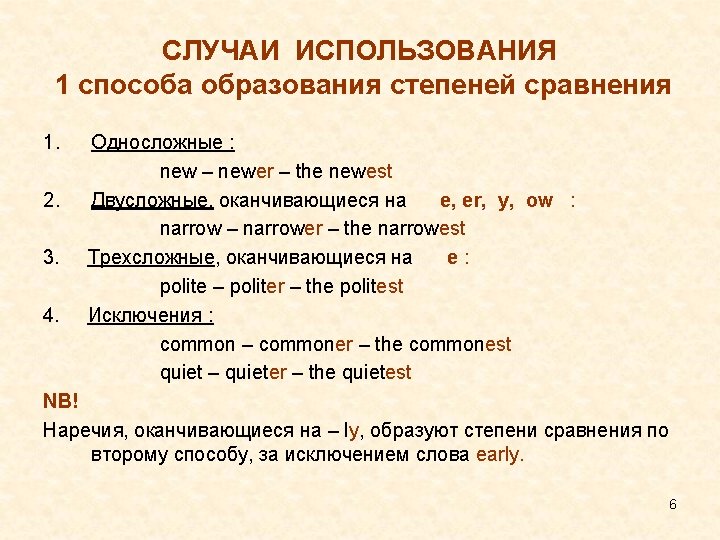 СЛУЧАИ ИСПОЛЬЗОВАНИЯ
1 способа образования степеней сравнения

1. Односложные :
new – newer – the newest

2. Двусложные, оканчивающиеся на e, er, y, ow :
narrow – narrower – the narrowest

3. Трехсложные, оканчивающиеся на e :
polite – politer – the politest

4. Исключения :
common – commoner – the commonest
quiet – quieter – the quietest

NB!

Наречия, оканчивающиеся на – ly, образуют степени сравнения по второму способу, за исключением слова early.

6